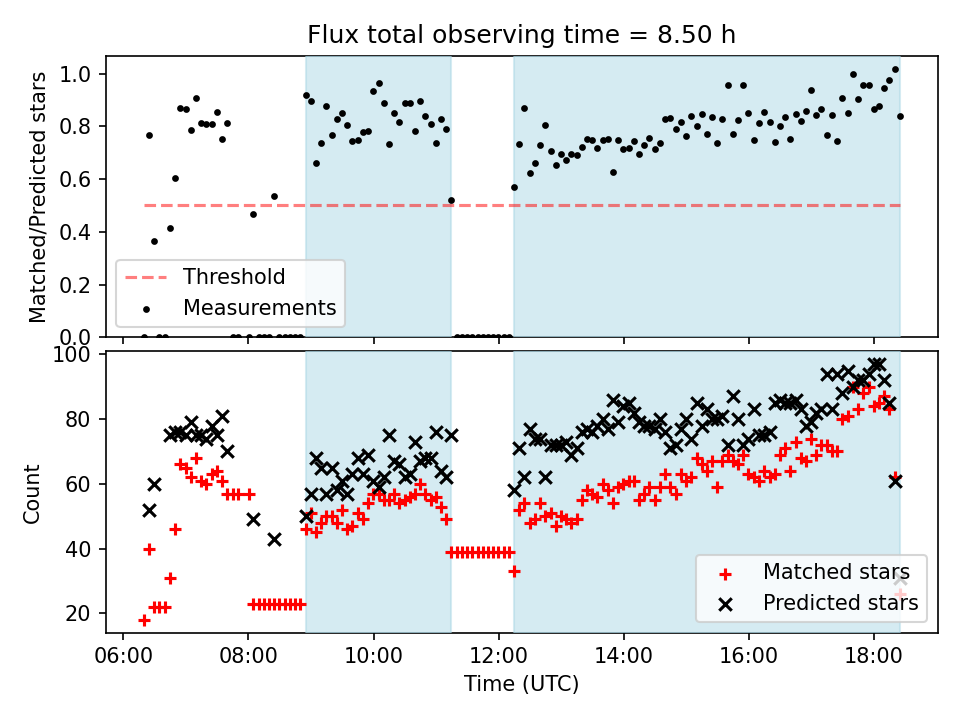 Flux total observing time = 8.50 h

Matched/Predicted stars

1.0
0.8
0.6
0.4
0.2
0.0

Threshold
Measurements

Count

100
80
60
40
20

Matched stars
Predicted stars

06:00
08:00
10:00
12:00
14:00
16:00
18:00

Time (UTC)